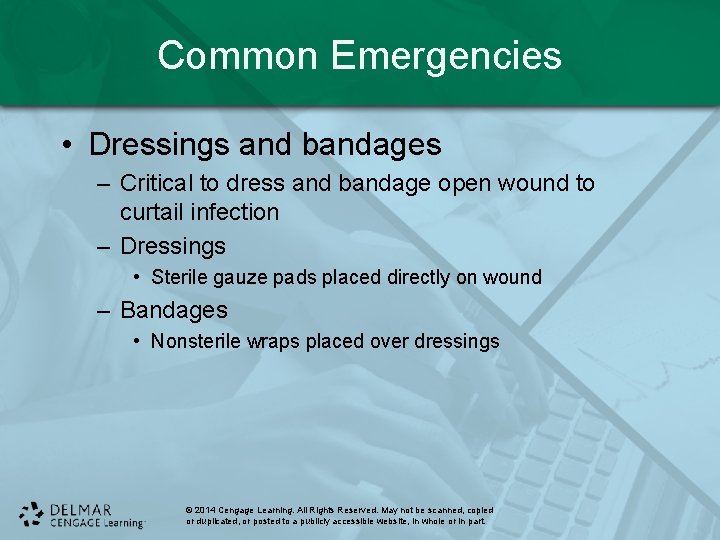 Common Emergencies

• Dressings and bandages
– Critical to dress and bandage open wound to curtail infection
– Dressings
• Sterile gauze pads placed directly on wound
– Bandages
• Nonsterile wraps placed over dressings

DELMAR CENGAGE Learning

© 2014 Cengage Learning. All Rights Reserved. May not be scanned, copied or duplicated, or posted to a publicly accessible website, in whole or in part.